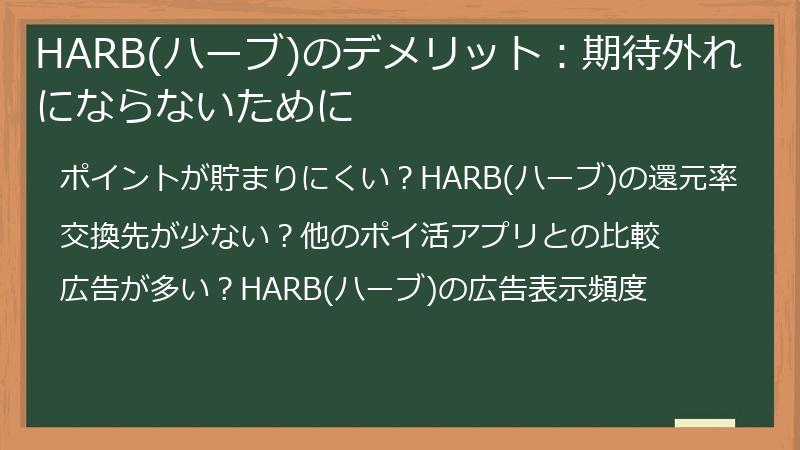 HARB(ハーブ)のデメリット：期待外れにならないために

ポイントが貯まりにくい？HARB(ハーブ)の還元率

交換先が少ない？他のポイ活アプリとの比較

広告が多い？HARB(ハーブ)の広告表示頻度